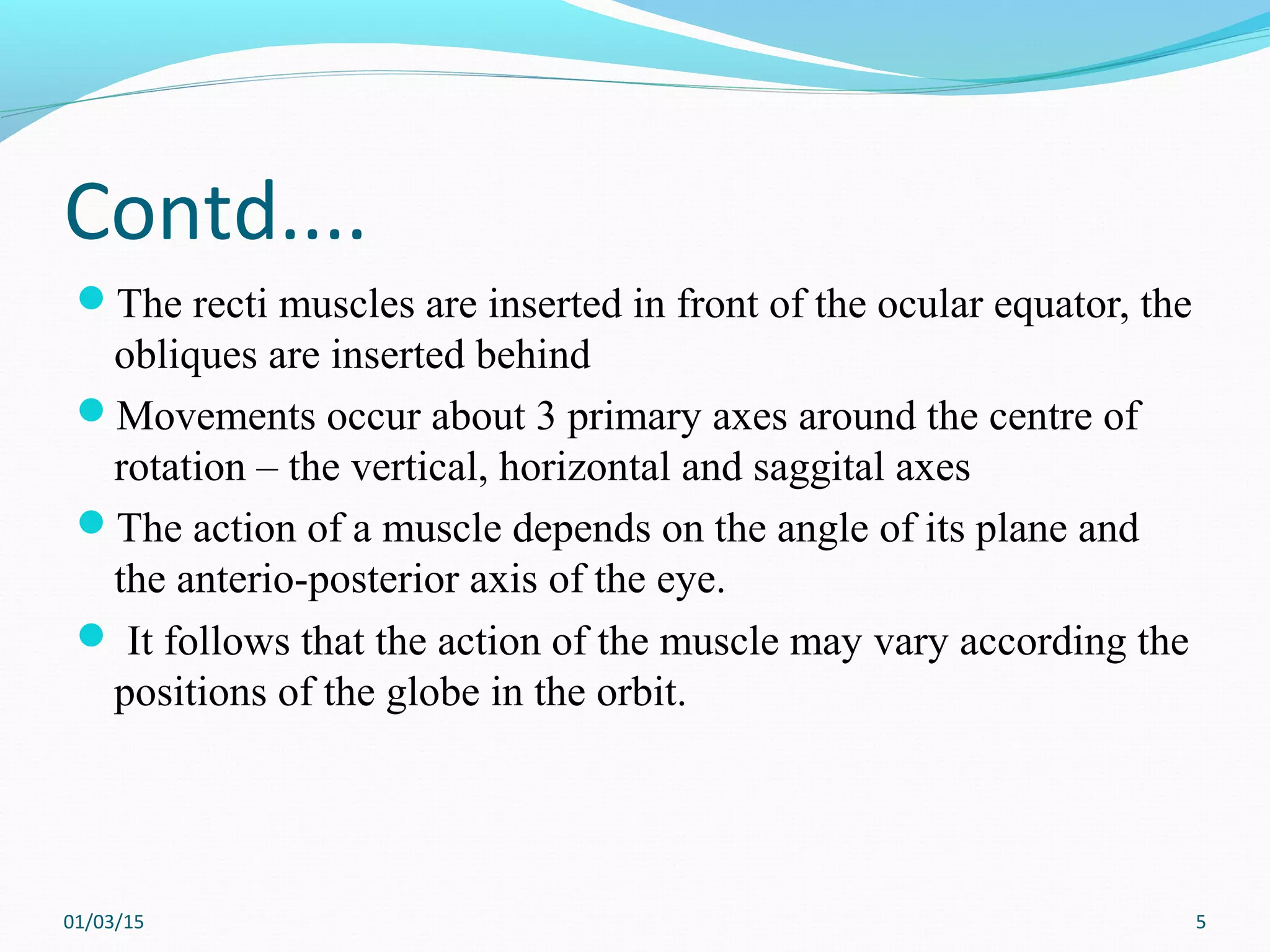 Contd....

- The recti muscles are inserted in front of the ocular equator, the obliques are inserted behind
- Movements occur about 3 primary axes around the centre of rotation – the vertical, horizontal and saggital axes
- The action of a muscle depends on the angle of its plane and the anterio-posterior axis of the eye.
- It follows that the action of the muscle may vary according the positions of the globe in the orbit.

01/03/15

5